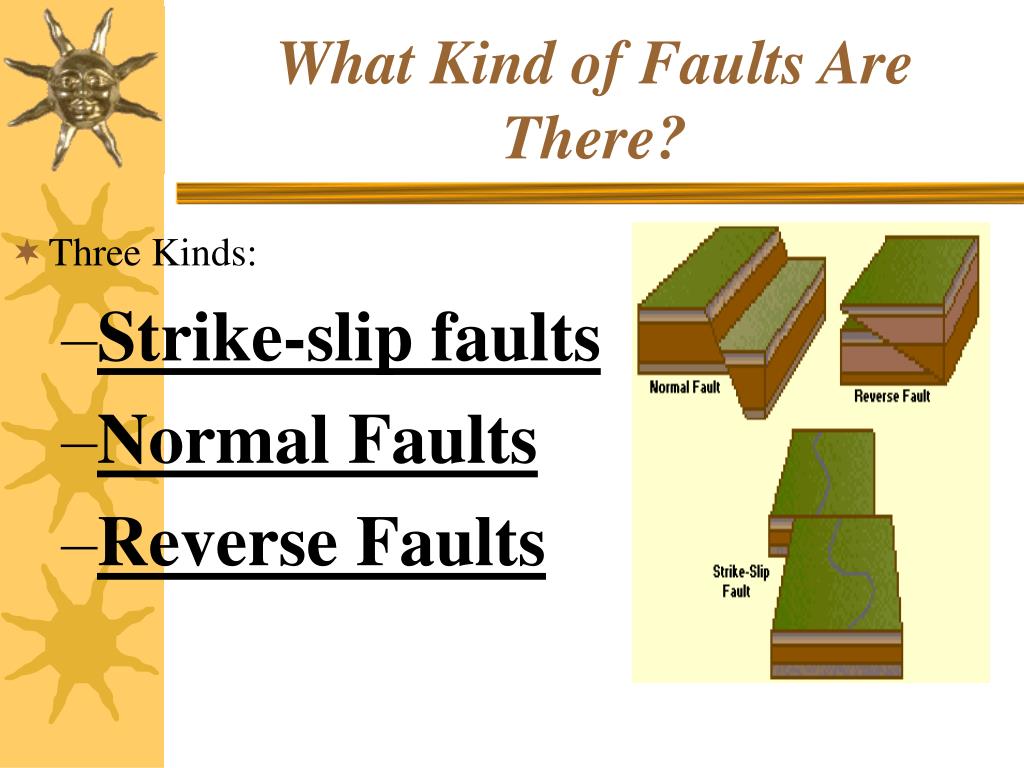 What Kind of Faults Are There?

Three Kinds:

–Strike-slip faults

–Normal Faults

–Reverse Faults

Normal Fault

Reverse Fault

Strike-Slip Fault